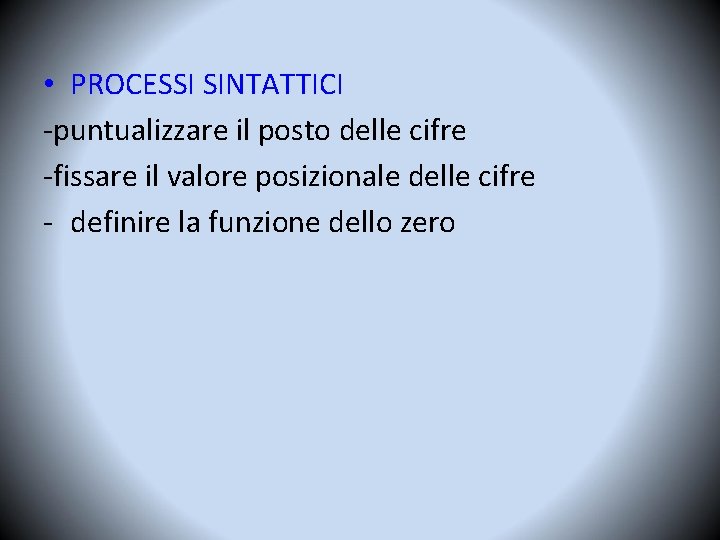 • PROCESSI SINTATTICI

-puntualizzare il posto delle cifre

-fissare il valore posizionale delle cifre

- definire la funzione dello zero